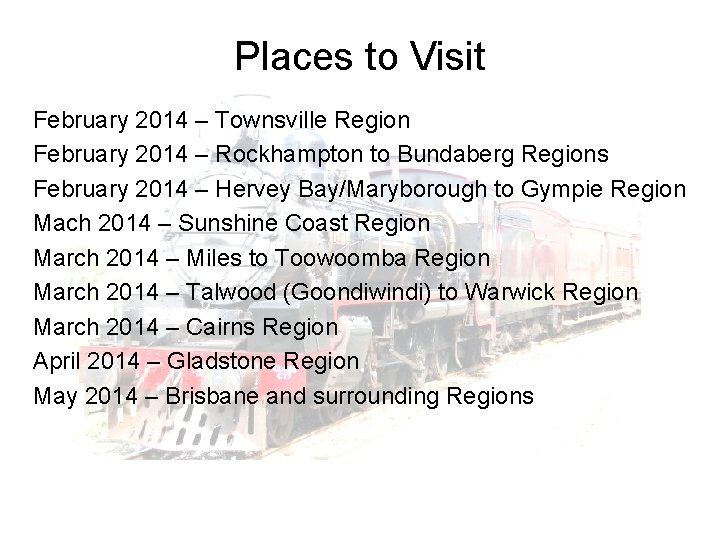 Places to Visit

February 2014 – Townsville Region
February 2014 – Rockhampton to Bundaberg Regions
February 2014 – Hervey Bay/Maryborough to Gympie Region
Mach 2014 – Sunshine Coast Region
March 2014 – Miles to Toowoomba Region
March 2014 – Talwood (Goondiwindi) to Warwick Region
March 2014 – Cairns Region
April 2014 – Gladstone Region
May 2014 – Brisbane and surrounding Regions